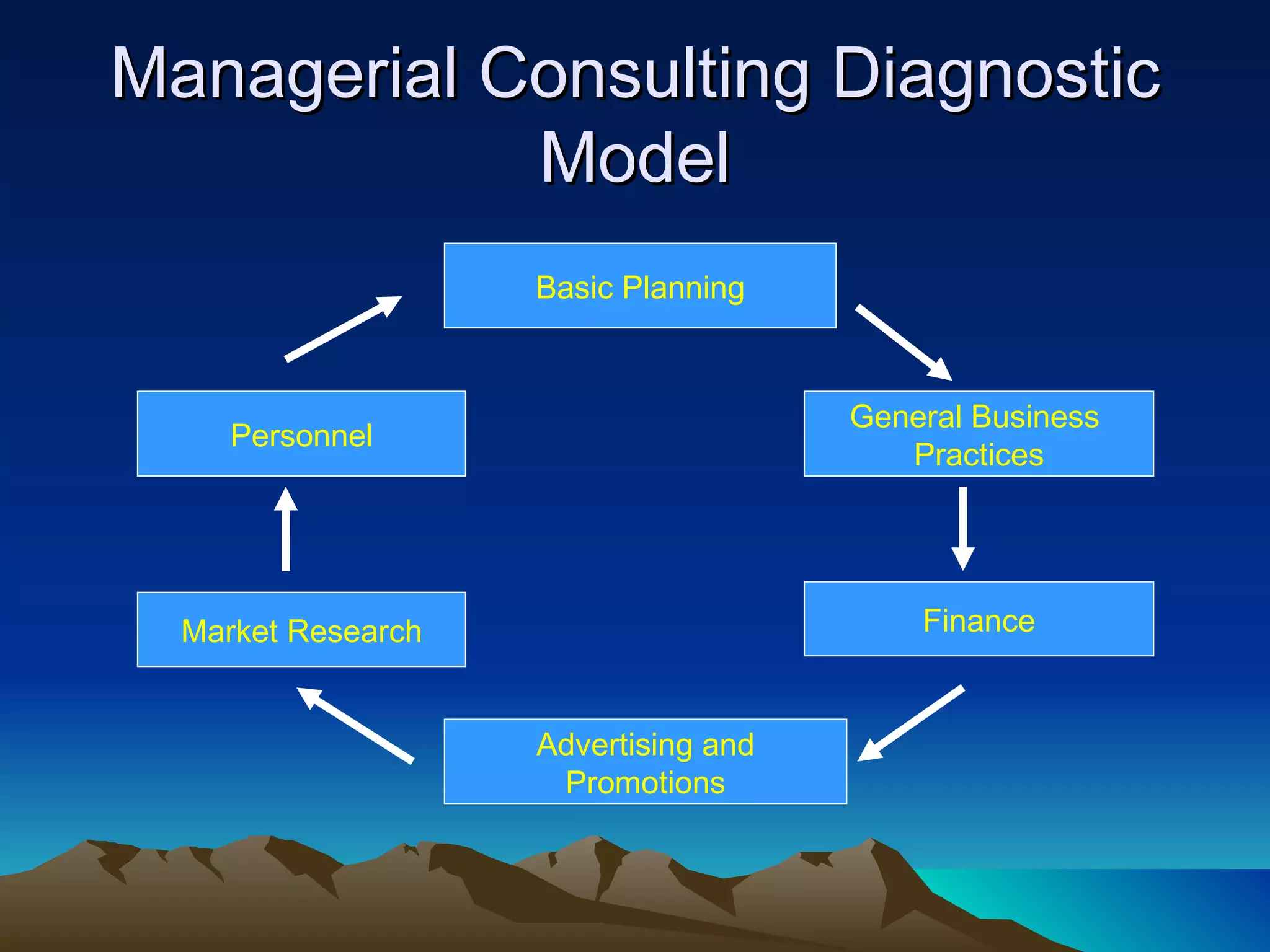 Managerial Consulting Diagnostic Model

Basic Planning

General Business Practices

Finance

Advertising and Promotions

Market Research

Personnel